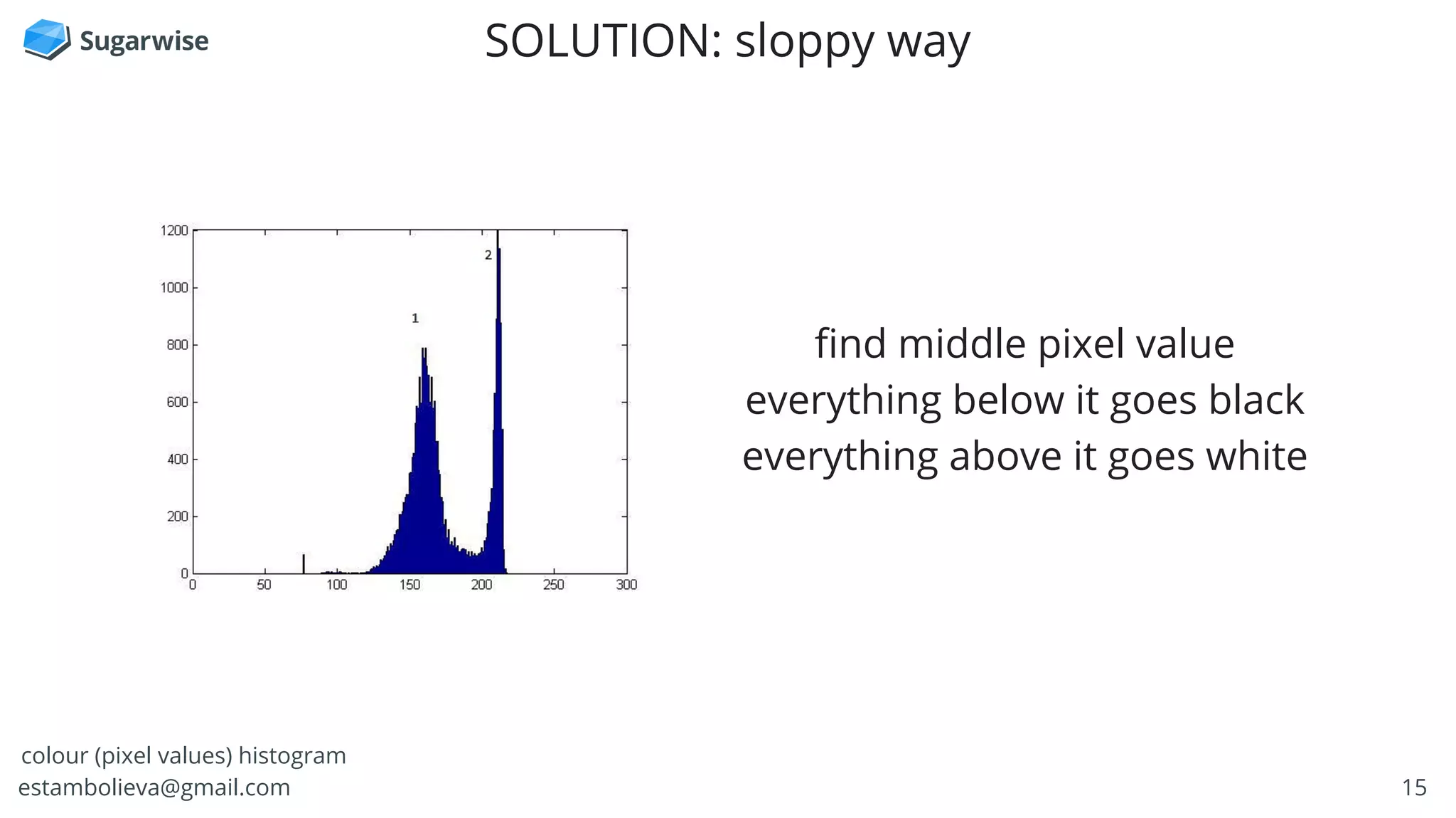 Sugarwise

SOLUTION: sloppy way

1200
1000
800
600
400
200
0
0 50 100 150 200 250 300
1
2

find middle pixel value
everything below it goes black
everything above it goes white

colour (pixel values) histogram
estambolieva@gmail.com

15